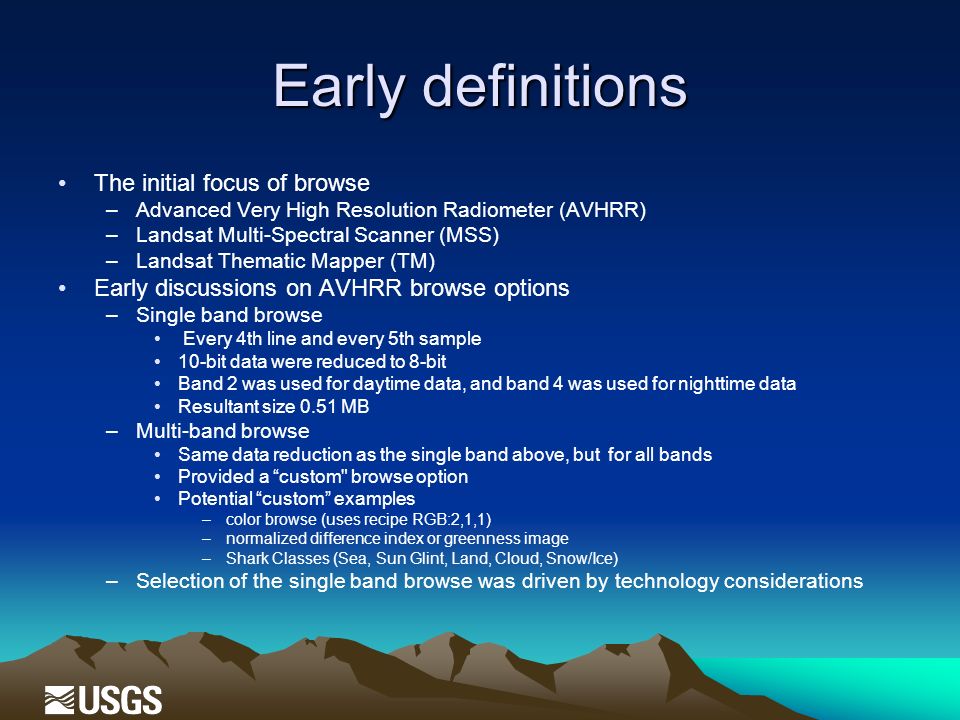 Early definitions

• The initial focus of browse
– Advanced Very High Resolution Radiometer (AVHRR)
– Landsat Multi-Spectral Scanner (MSS)
– Landsat Thematic Mapper (TM)
• Early discussions on AVHRR browse options
– Single band browse
• Every 4th line and every 5th sample
• 10-bit data were reduced to 8-bit
• Band 2 was used for daytime data, and band 4 was used for nighttime data
• Resultant size 0.51 MB
– Multi-band browse
• Same data reduction as the single band above, but for all bands
• Provided a “custom" browse option
• Potential “custom” examples
– color browse (uses recipe RGB:2,1,1)
– normalized difference index or greenness image
– Shark Classes (Sea, Sun Glint, Land, Cloud, Snow/Ice)
– Selection of the single band browse was driven by technology considerations

USGS